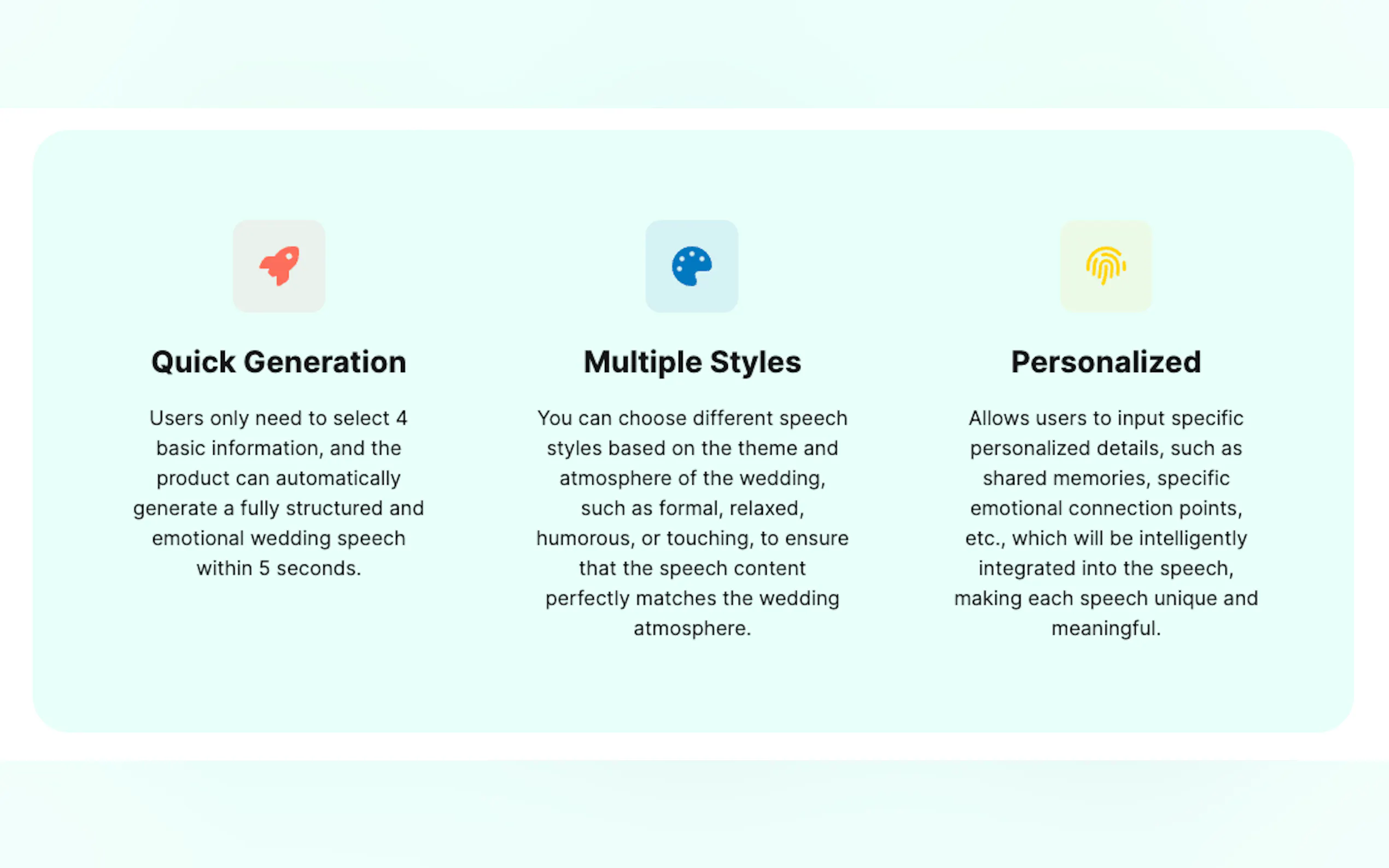 Quick Generation

Users only need to select 4 basic information, and the product can automatically generate a fully structured and emotional wedding speech within 5 seconds.

Multiple Styles

You can choose different speech styles based on the theme and atmosphere of the wedding, such as formal, relaxed, humorous, or touching, to ensure that the speech content perfectly matches the wedding atmosphere.

Personalized

Allows users to input specific personalized details, such as shared memories, specific emotional connection points, etc., which will be intelligently integrated into the speech, making each speech unique and meaningful.